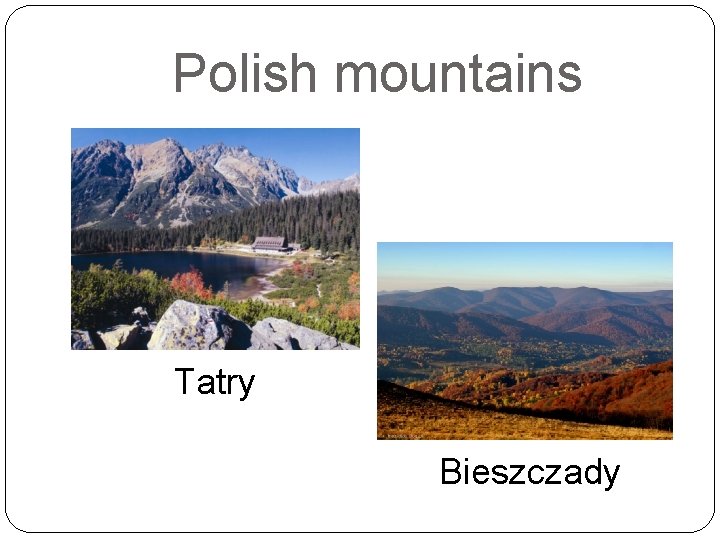 Polish mountains

Tatry

Bieszczady